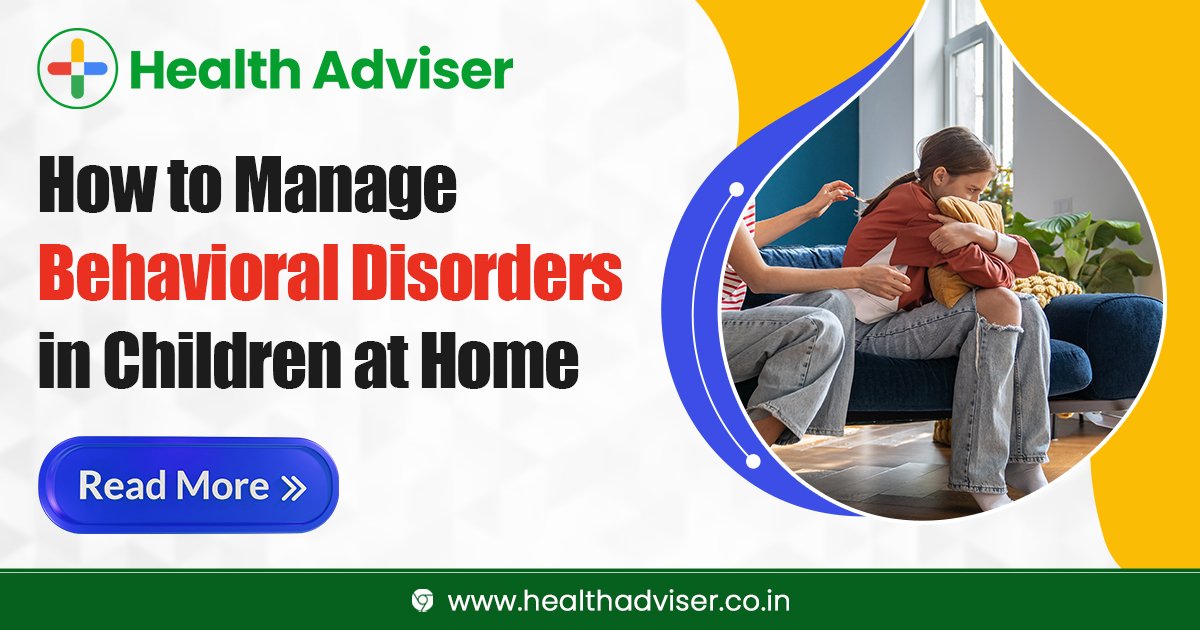 Health Adviser

How to Manage Behavioral Disorders in Children at Home

Read More »

www.healthadviser.co.in